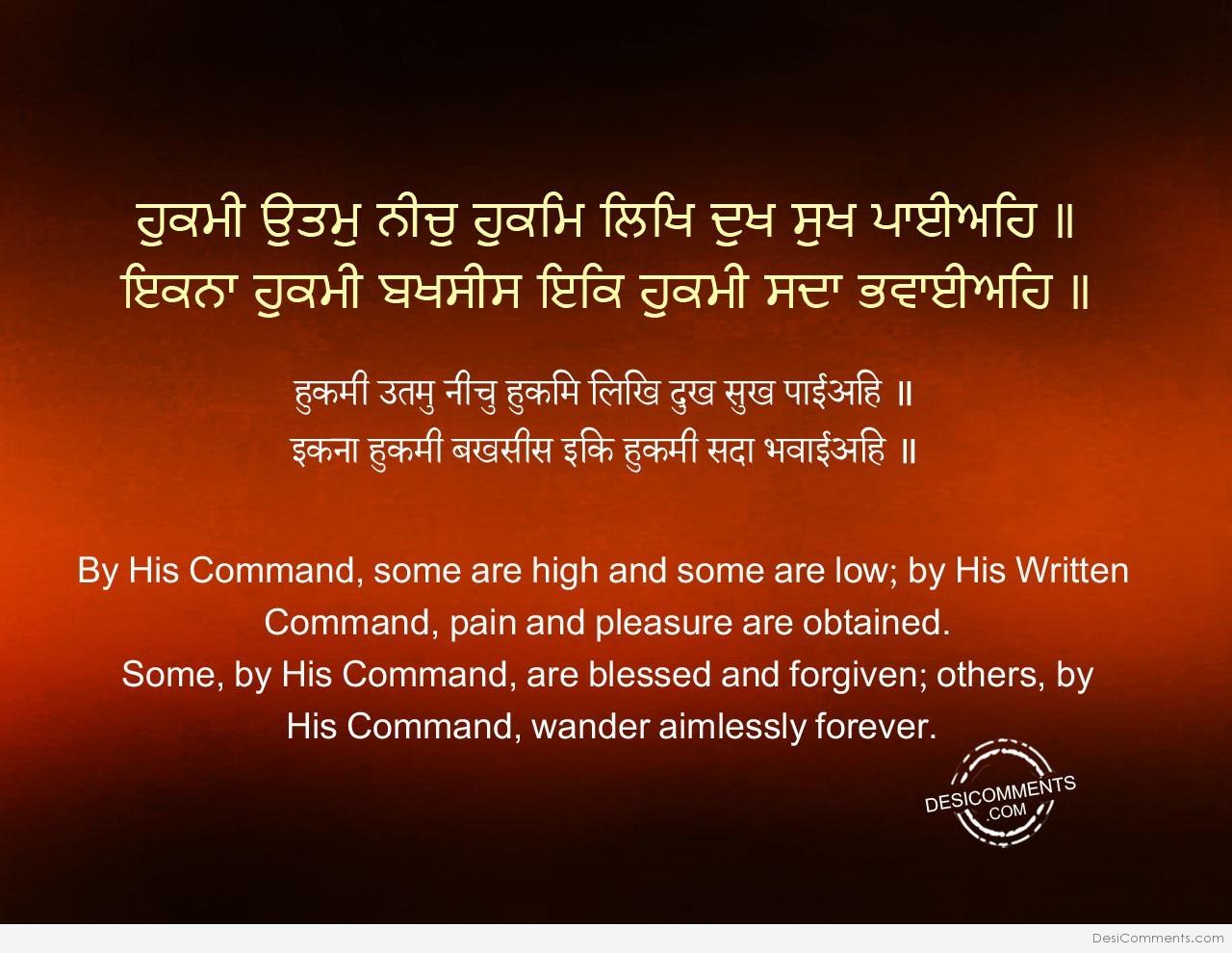 ਹੁਕਮੀ ਉਤਮੁ ਨੀਚੁ ਹੁਕਮਿ ਲਿਖਿ ਦੁਖ ਸੁਖ ਪਾਈਅਹਿ ॥
ਇਕਨਾ ਹੁਕਮੀ ਬਖਸੀਸ ਇਕਿ ਹੁਕਮੀ ਸਦਾ ਭਵਾਈਅਹਿ ॥

हुकमी उतमु नीचु हुकमि लिखि दुख सुख पाईअहि ॥
इकना हुकमी बखसीस इकि हुकमी सदा भवाईअहि ॥

By His Command, some are high and some are low; by His Written Command, pain and pleasure are obtained.
Some, by His Command, are blessed and forgiven; others, by His Command, wander aimlessly forever.

DESICOMMENTS .COM

DesiComments.com